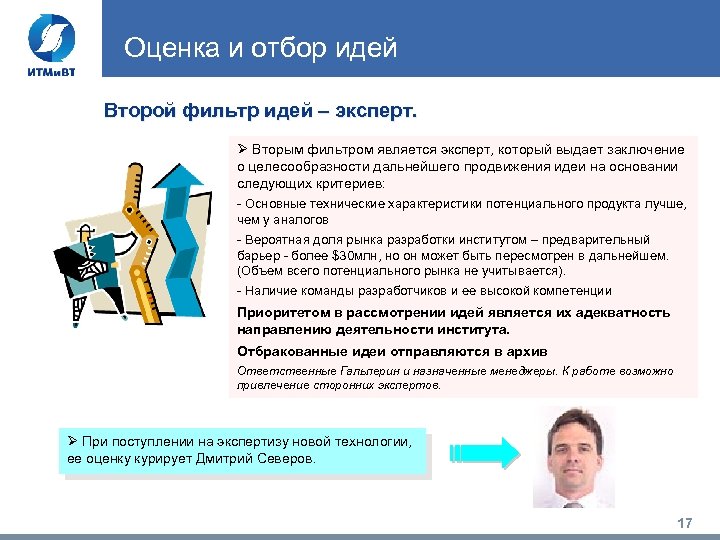 ИТМиВТ

Оценка и отбор идей

Второй фильтр идей – эксперт.

➢ Вторым фильтром является эксперт, который выдает заключение о целесообразности дальнейшего продвижения идеи на основании следующих критериев:

- Основные технические характеристики потенциального продукта лучше, чем у аналогов

- Вероятная доля рынка разработки институтом – предварительный барьер - более $30млн, но он может быть пересмотрен в дальнейшем. (Объем всего потенциального рынка не учитывается).

- Наличие команды разработчиков и ее высокой компетенции

Приоритетом в рассмотрении идей является их адекватность направлению деятельности института.

Отбракованные идеи отправляются в архив

Ответственные Гальперин и назначенные менеджеры. К работе возможно привлечение сторонних экспертов.

➢ При поступлении на экспертизу новой технологии, ее оценку курирует Дмитрий Северов.

17